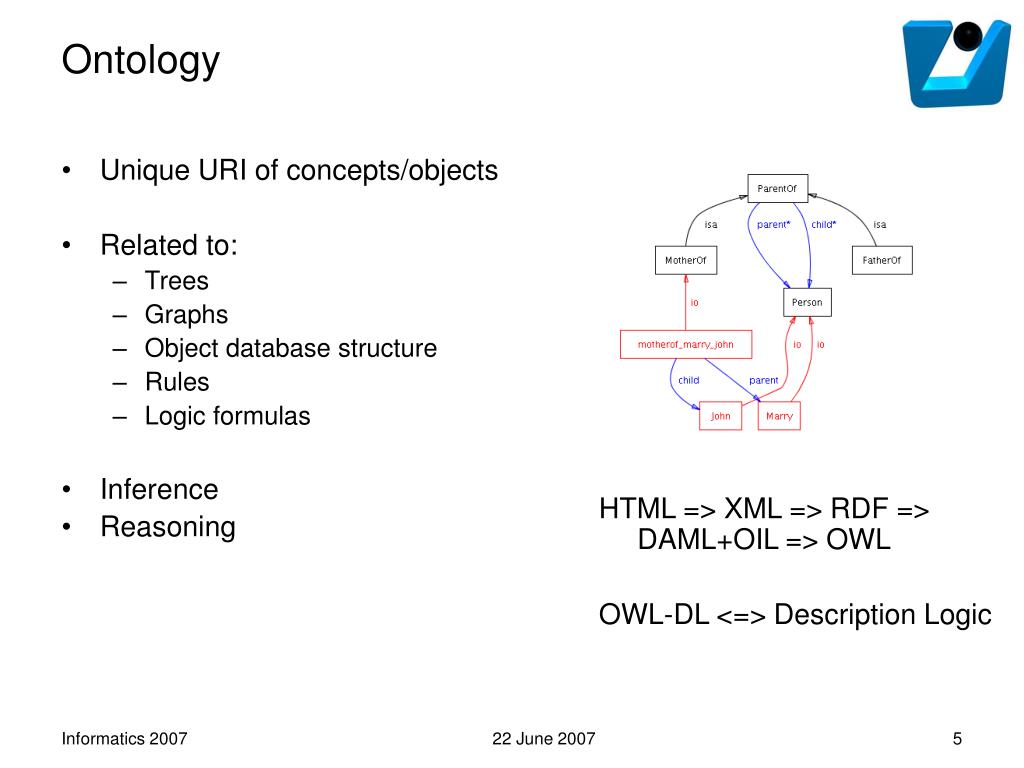 Ontology

• Unique URI of concepts/objects

• Related to:
– Trees
– Graphs
– Object database structure
– Rules
– Logic formulas

• Inference
• Reasoning

ParentOf
isa
parent*
child*
isa
MotherOf
FatherOf
io
Person
motherof_marry_john
io
io
child
parent
John
Marry

HTML => XML => RDF => DAML+OIL => OWL

OWL-DL <=> Description Logic

Informatics 2007

22 June 2007

5